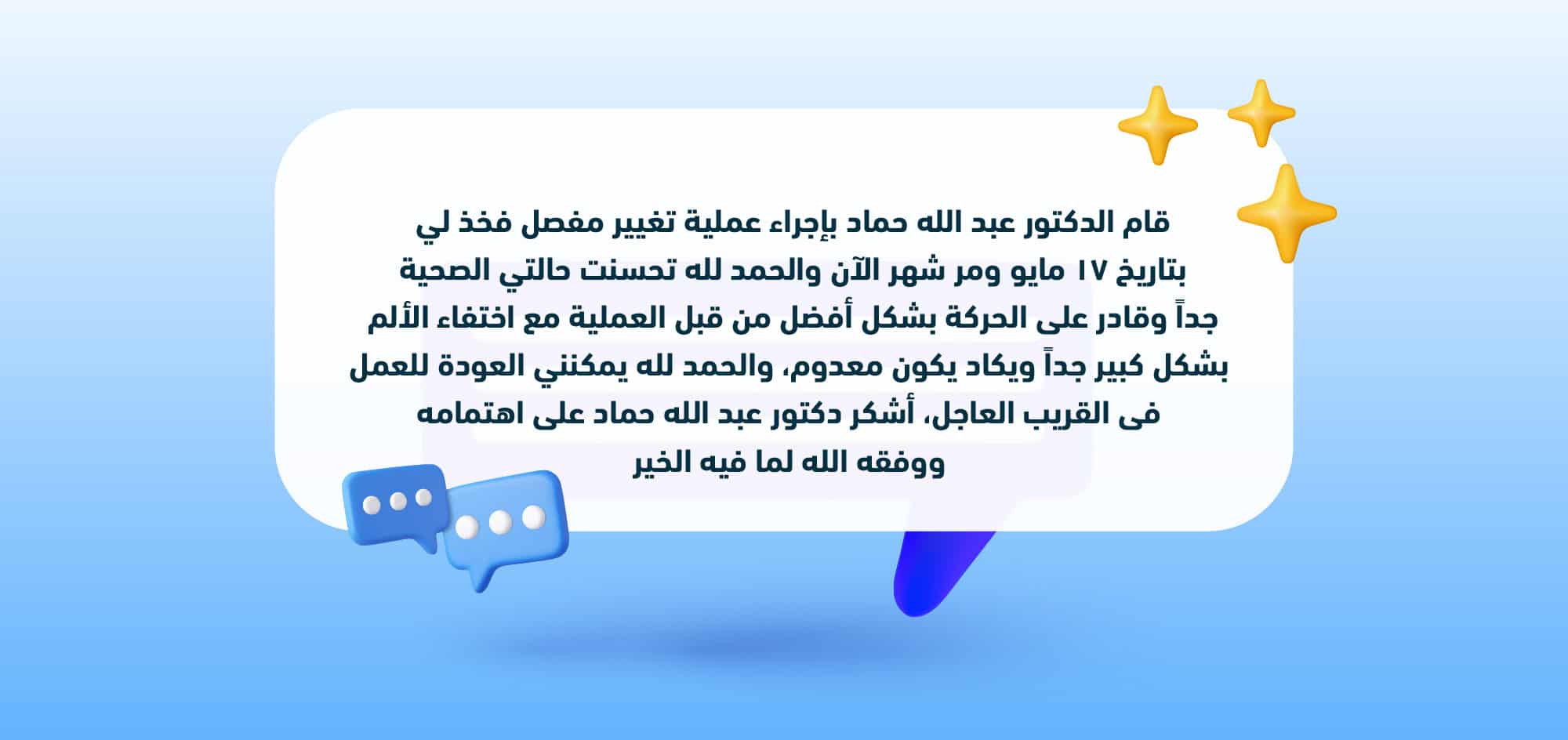 قام الدكتور عبد الله حماد بإجراء عملية تغيير مفصل فخذ لي بتاريخ ١٧ مايو ومر شهر الآن والحمد لله تحسنت حالتي الصحية جداً وقادر على الحركة بشكل أفضل من قبل العملية مع اختفاء الألم بشكل كبير جداً ويكاد يكون معدوم، والحمد لله يمكنني العودة للعمل فى القريب العاجل، أشكر دكتور عبد الله حماد على اهتمامه ووفقه الله لما فيه الخير